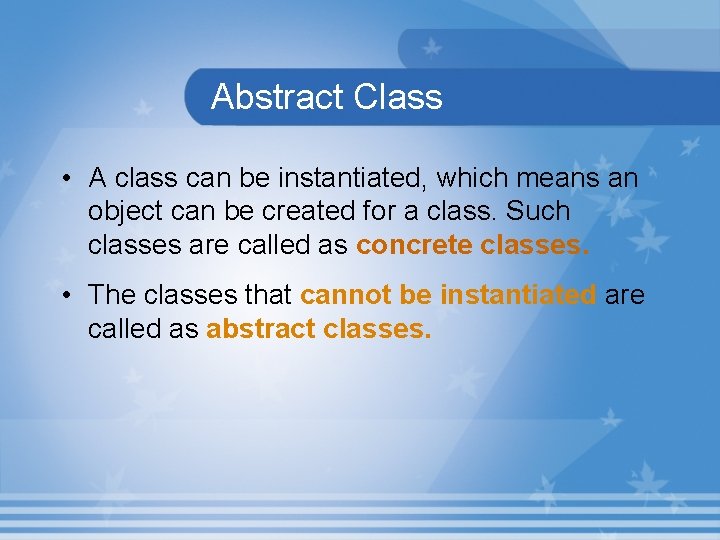 Abstract Class

• A class can be instantiated, which means an object can be created for a class. Such classes are called as concrete classes.

• The classes that cannot be instantiated are called as abstract classes.